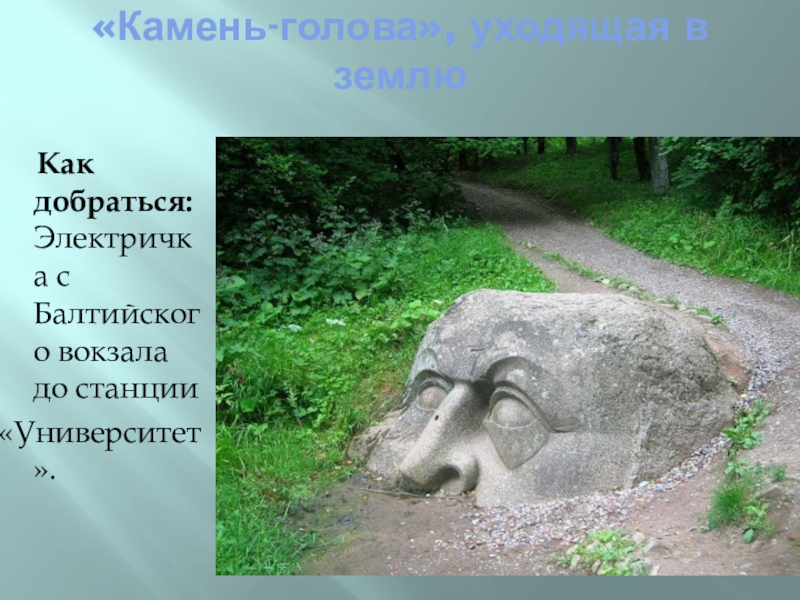 «Камень-голова», уходящая в землю

Как добраться: Электричка с Балтийского вокзала до станции «Университет».